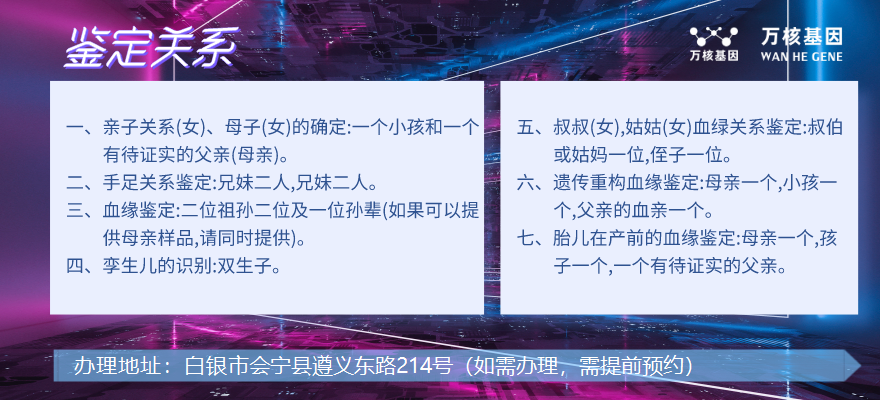 鉴定关系

万核基因

万核基因
WAN HE GENE

一、亲子关系(女)、母子(女)的确定:一个小孩和一个有待证实的父亲(母亲)。

二、手足关系鉴定:兄妹二人,兄妹二人。

三、血缘鉴定:二位祖孙二位及一位孙辈(如果可以提供母亲样品,请同时提供)。

四、孪生儿的识别:双生子。

五、叔叔(女),姑姑(女)血绿关系鉴定:叔伯或姑妈一位,侄子一位。

六、遗传重构血缘鉴定:母亲一个,小孩一个,父亲的血亲一个。

七、胎儿在产前的血缘鉴定:母亲一个,孩子一个,一个有待证实的父亲。

办理地址：白银市会宁县遵义东路214号（如需办理，需提前预约）